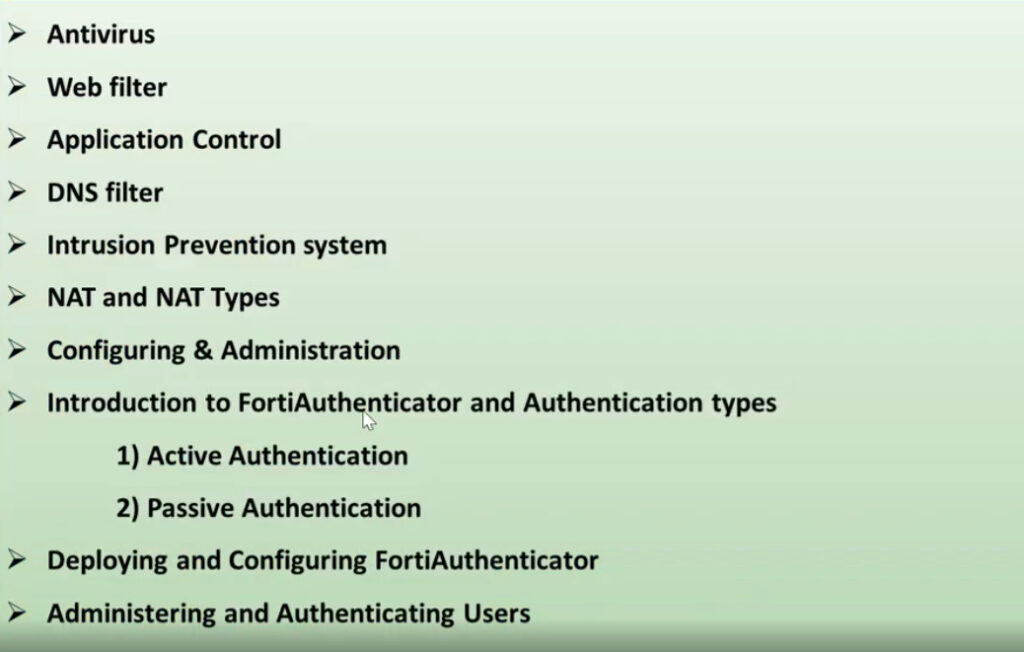 ➢ Antivirus

➢ Web filter

➢ Application Control

➢ DNS filter

➢ Intrusion Prevention system

➢ NAT and NAT Types

➢ Configuring & Administration

➢ Introduction to FortiAuthenticator and Authentication types

1) Active Authentication

2) Passive Authentication

➢ Deploying and Configuring FortiAuthenticator

➢ Administering and Authenticating Users